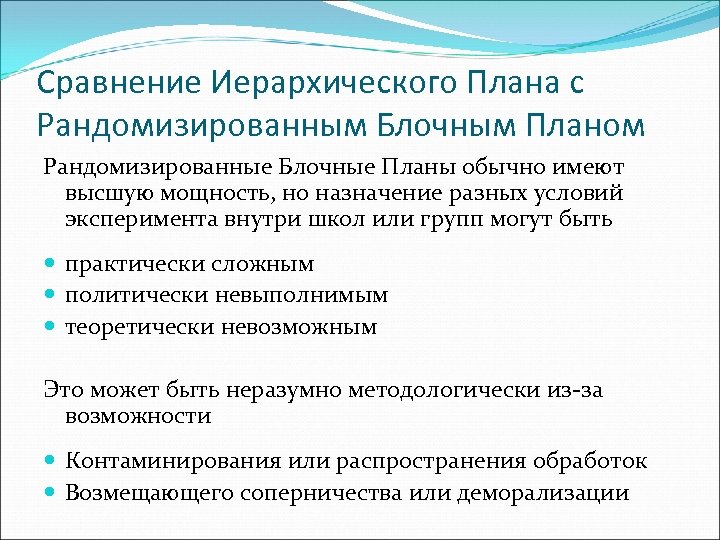 Сравнение Иерархического Плана с Рандомизированным Блочным Планом

Рандомизированные Блочные Планы обычно имеют высшую мощность, но назначение разных условий эксперимента внутри школ или групп могут быть

- практически сложным
- политически невыполнимым
- теоретически невозможным

Это может быть неразумно методологически из-за возможности

- Контаминирования или распространения обработок
- Возмещающего соперничества или деморализации